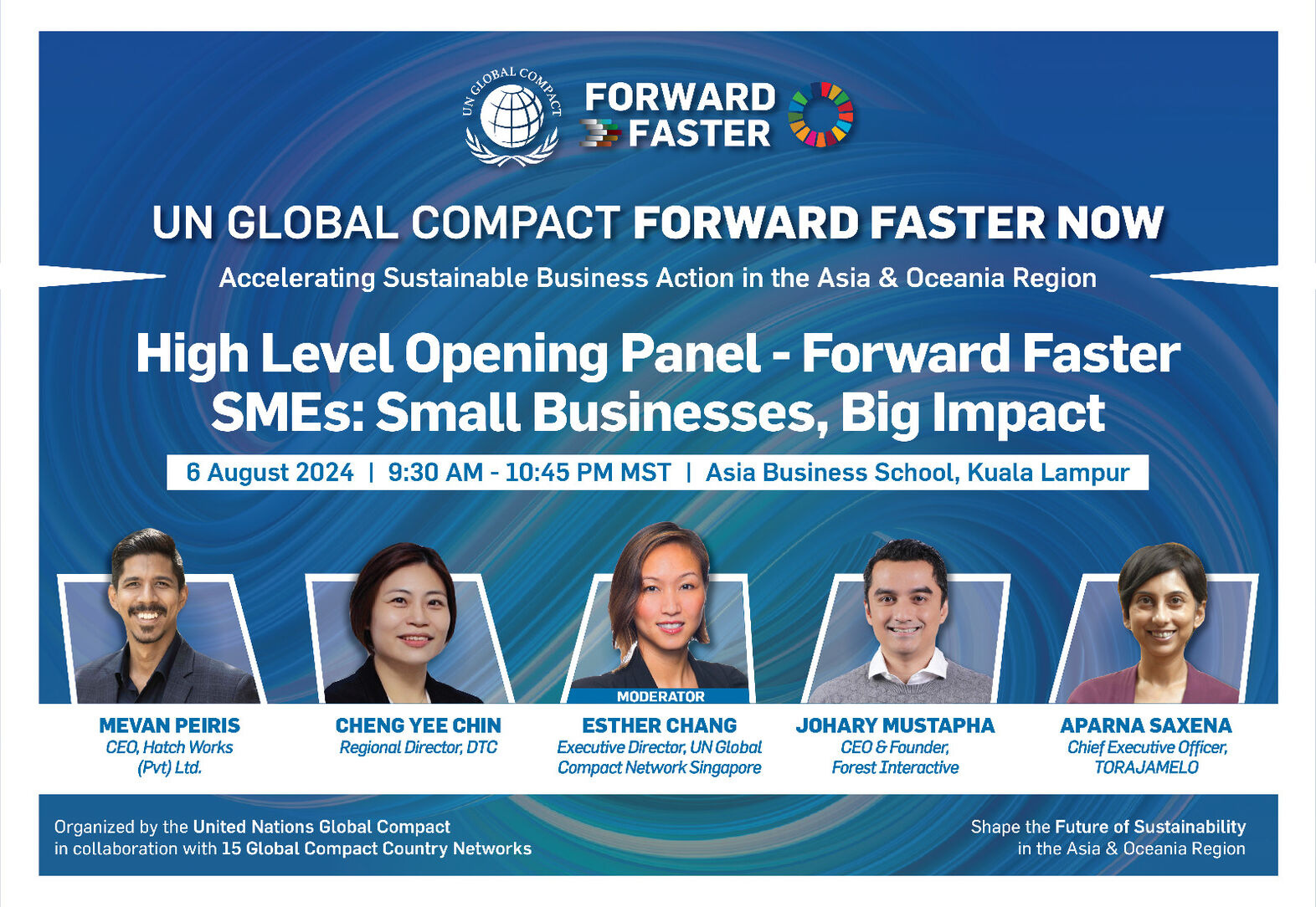 UN GLOBAL COMPACT

FORWARD FASTER

UN GLOBAL COMPACT FORWARD FASTER NOW

Accelerating Sustainable Business Action in the Asia & Oceania Region

High Level Opening Panel - Forward Faster SMEs: Small Businesses, Big Impact

6 August 2024 | 9:30 AM - 10:45 PM MST | Asia Business School, Kuala Lampur

MEVAN PEIRIS
CEO, Hatch Works (Pvt) Ltd.

CHENG YEE CHIN
Regional Director, DTC

MODERATOR
ESTHER CHANG
Executive Director, UN Global Compact Network Singapore

JOHARY MUSTAPHA
CEO & Founder, Forest Interactive

APARNA SAXENA
Chief Executive Officer, TORAJAMELO

Organized by the United Nations Global Compact in collaboration with 15 Global Compact Country Networks

Shape the Future of Sustainability in the Asia & Oceania Region